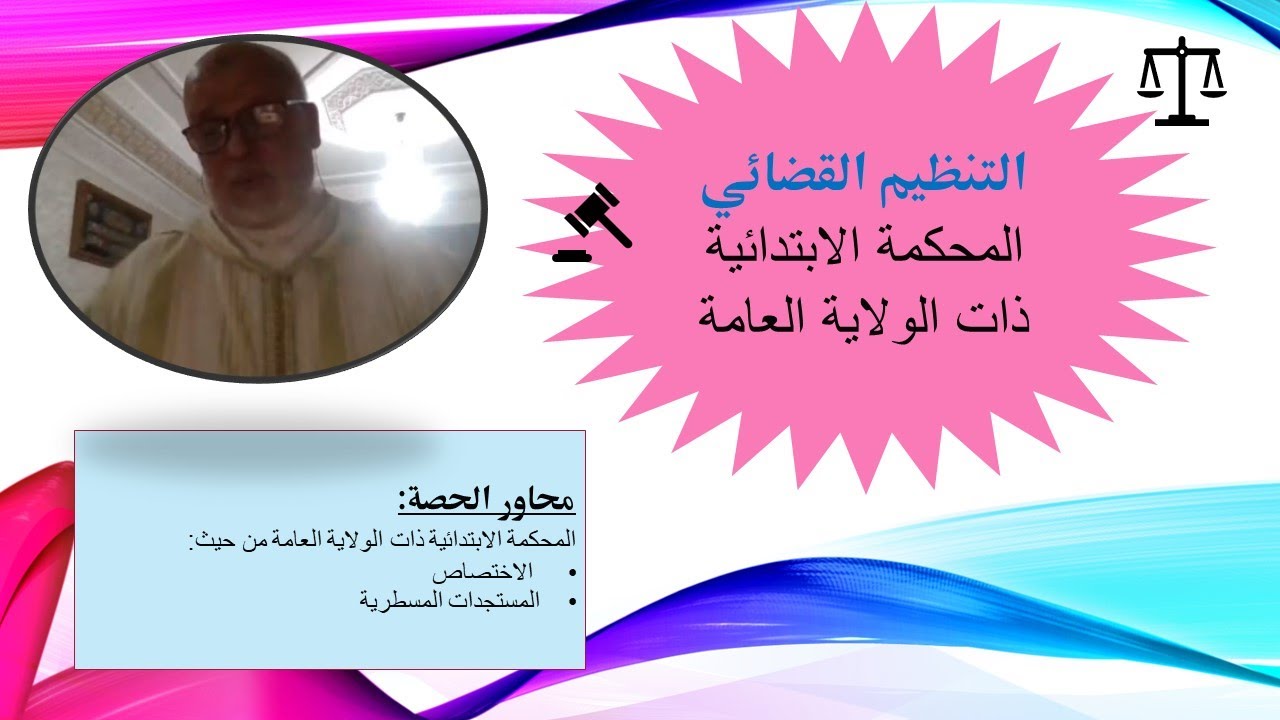 التنظيم القضائي
المحكمة الابتدائية
ذات الولاية العامة

محاور الحصة:
المحكمة الابتدائية ذات الولاية العامة من حيث:
• الاختصاص
• المستجدات المسطرية